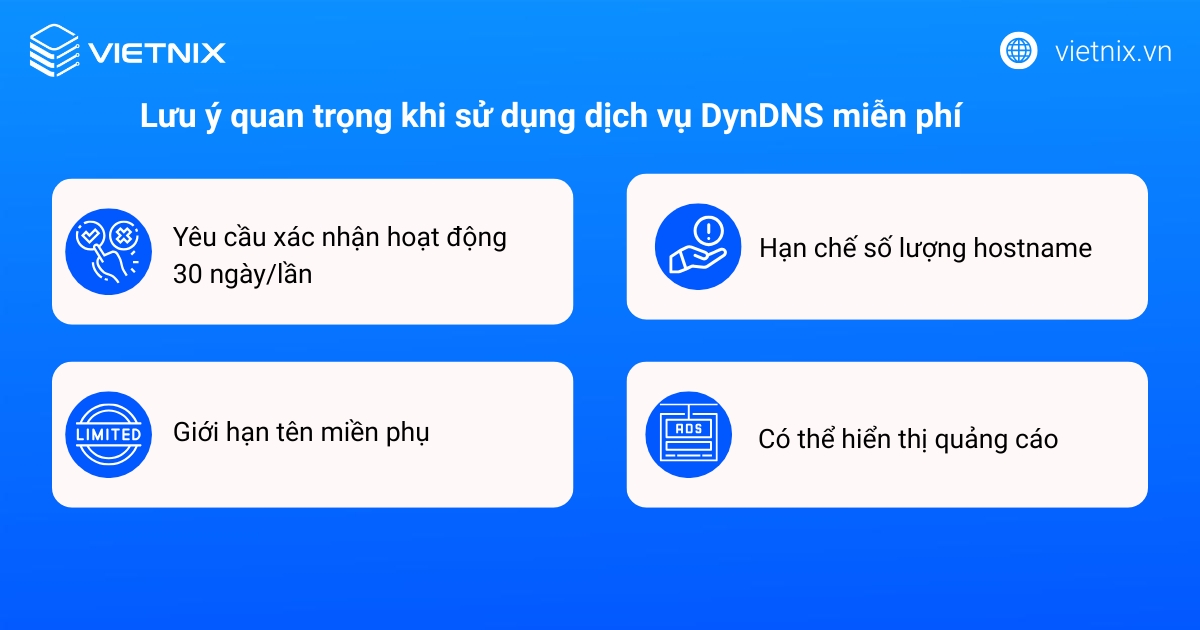 VIETNIX

vietnix.vn

Lưu ý quan trọng khi sử dụng dịch vụ DynDNS miễn phí

Yêu cầu xác nhận hoạt động 30 ngày/lần

Hạn chế số lượng hostname

LIMITED

Giới hạn tên miền phụ

ADS

Có thể hiển thị quảng cáo